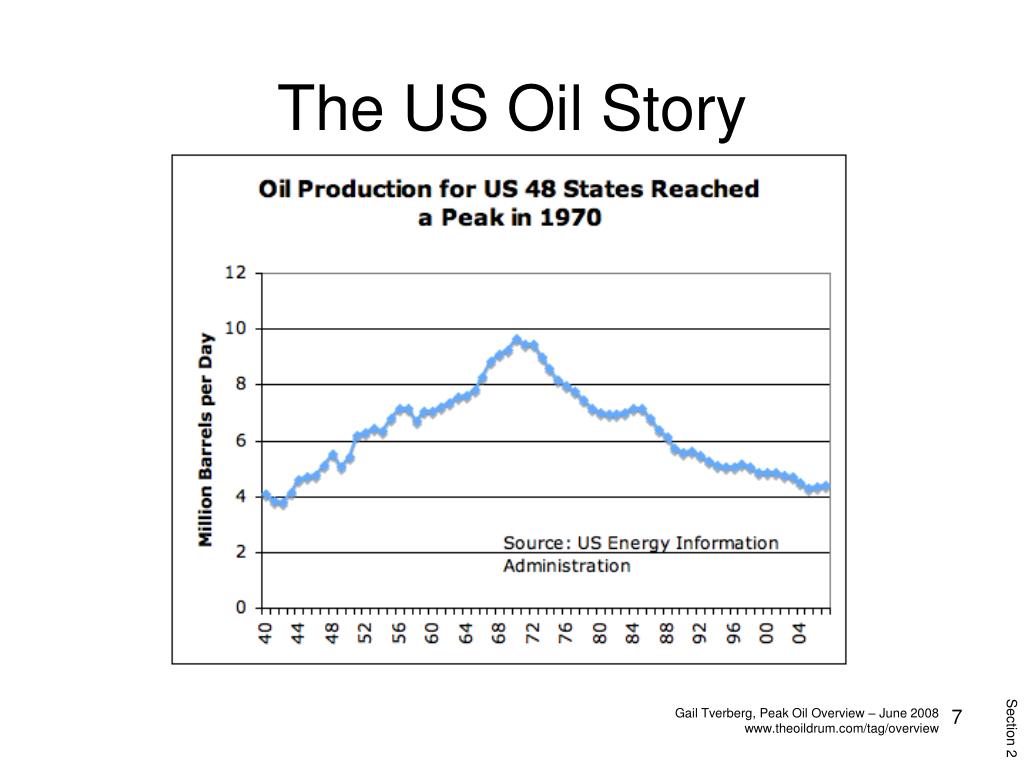 The US Oil Story

Oil Production for US 48 States Reached a Peak in 1970

Million Barrels per Day

12
10
8
6
4
2
0

40 44 48 52 56 60 64 68 72 76 80 84 88 92 96 00 04

Source: US Energy Information Administration

Gail Tverberg, Peak Oil Overview – June 2008
www.theoildrum.com/tag/overview

7

Section 2